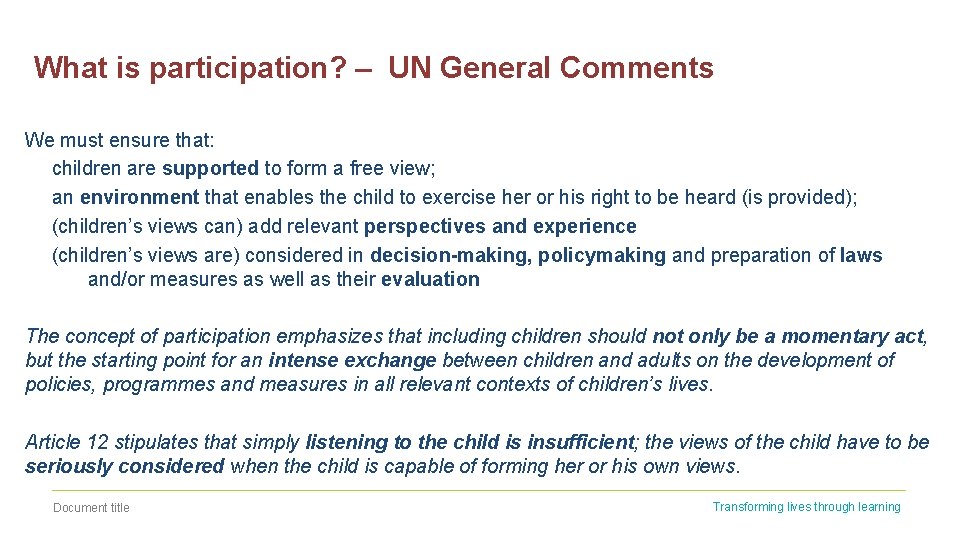 What is participation? – UN General Comments

We must ensure that:

children are supported to form a free view;

an environment that enables the child to exercise her or his right to be heard (is provided);

(children's views can) add relevant perspectives and experience

(children's views are) considered in decision-making, policymaking and preparation of laws and/or measures as well as their evaluation

The concept of participation emphasizes that including children should not only be a momentary act, but the starting point for an intense exchange between children and adults on the development of policies, programmes and measures in all relevant contexts of children's lives.

Article 12 stipulates that simply listening to the child is insufficient; the views of the child have to be seriously considered when the child is capable of forming her or his own views.

Document title

Transforming lives through learning